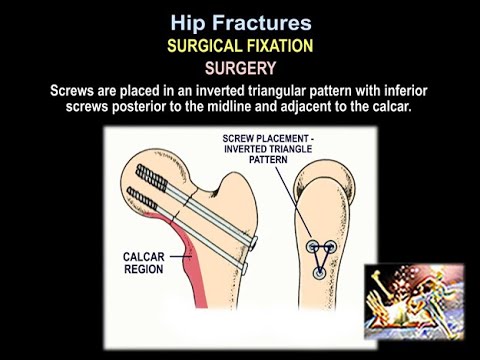 Hip Fractures
SURGICAL FIXATION
SURGERY

Screws are placed in an inverted triangular pattern with inferior screws posterior to the midline and adjacent to the calcar.

SCREW PLACEMENT - INVERTED TRIANGLE PATTERN

CALCAR REGION